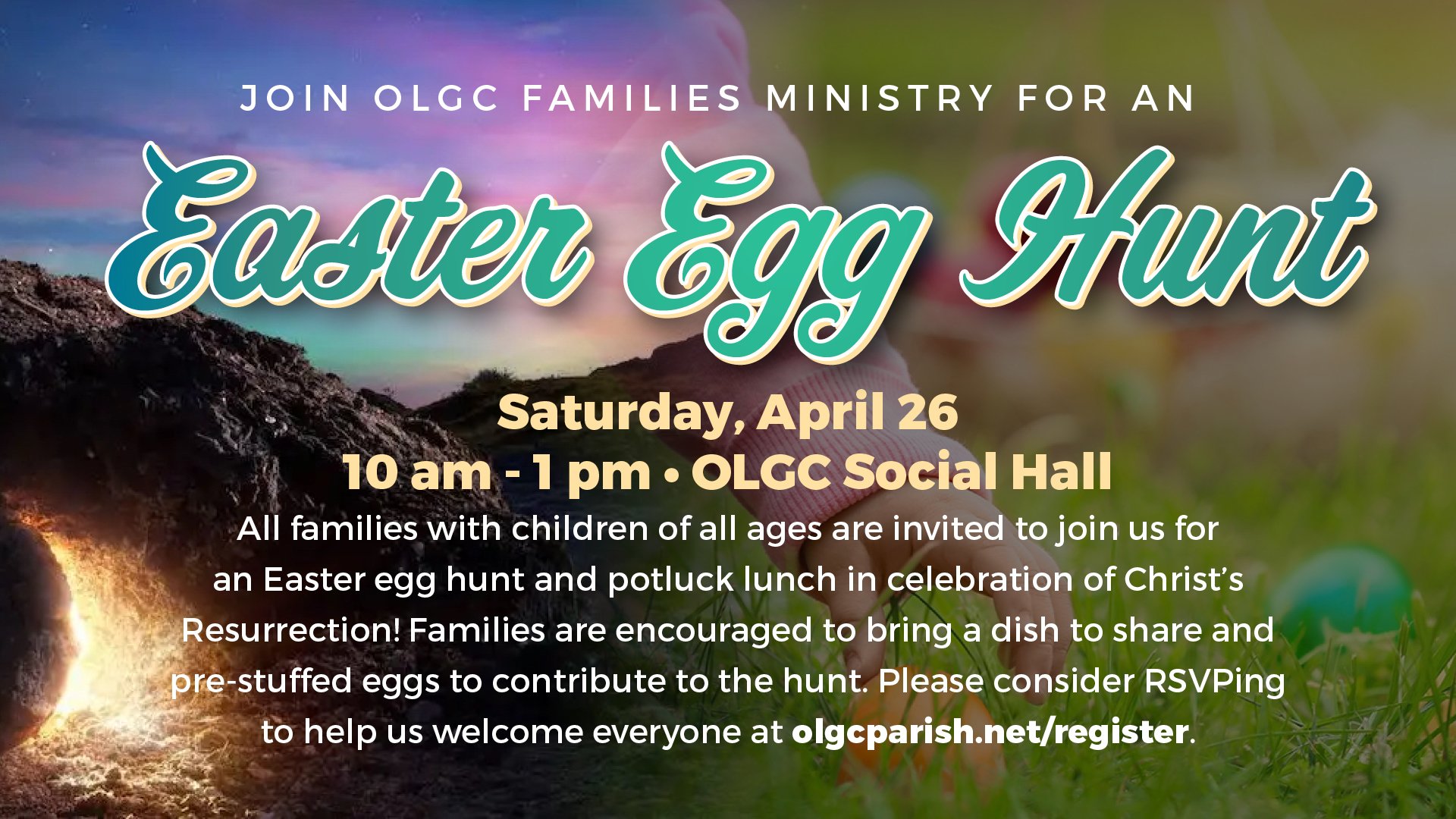 JOIN OLGC FAMILIES MINISTRY FOR AN

Easter Egg Hunt

Saturday, April 26
10 am - 1 pm • OLGC Social Hall

All families with children of all ages are invited to join us for an Easter egg hunt and potluck lunch in celebration of Christ's Resurrection! Families are encouraged to bring a dish to share and pre-stuffed eggs to contribute to the hunt. Please consider RSVPing to help us welcome everyone at olgcparish.net/register.